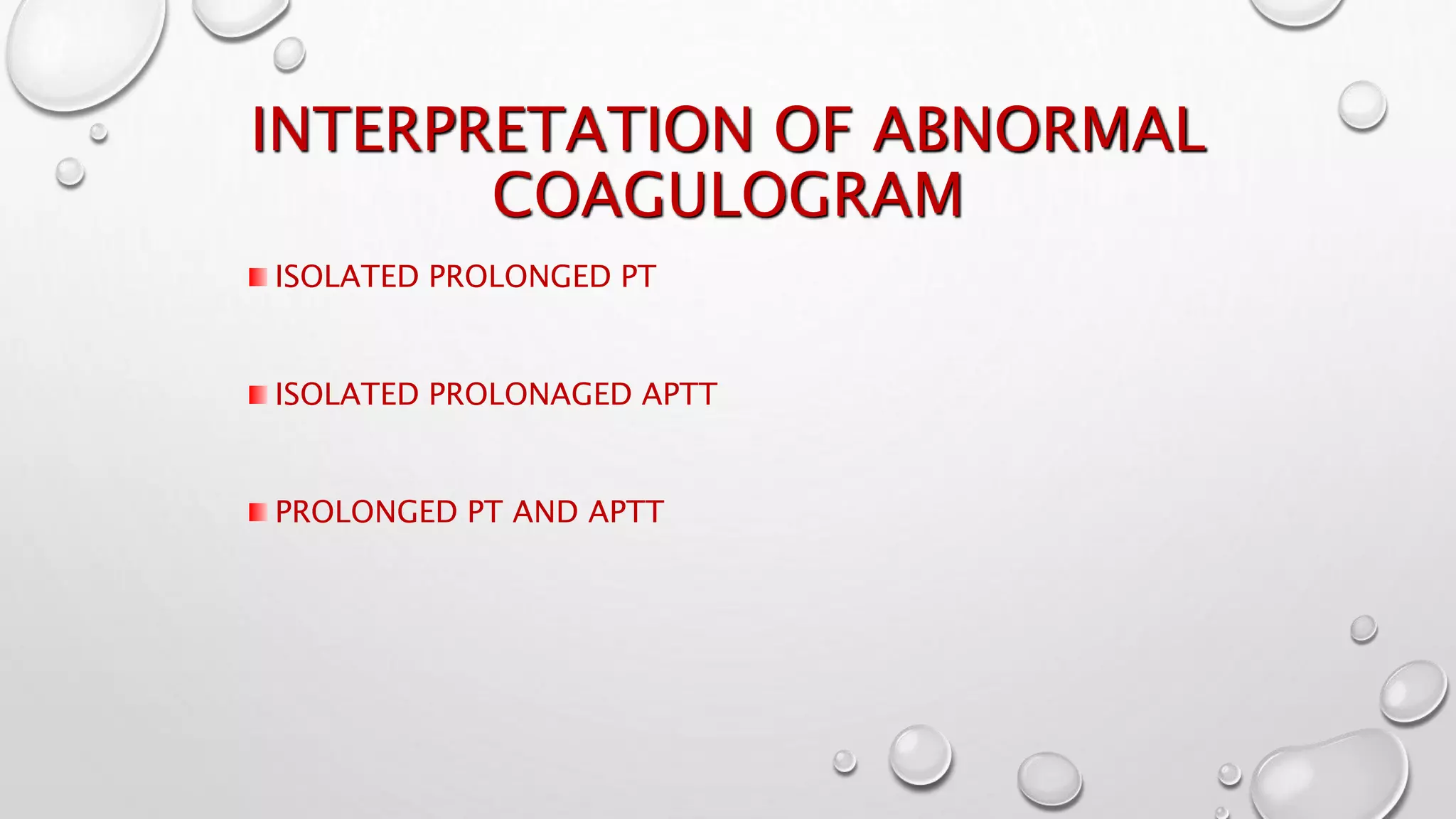 INTERPRETATION OF ABNORMAL COAGULOGRAM

ISOLATED PROLONGED PT

ISOLATED PROLONAGED APTT

PROLONGED PT AND APTT